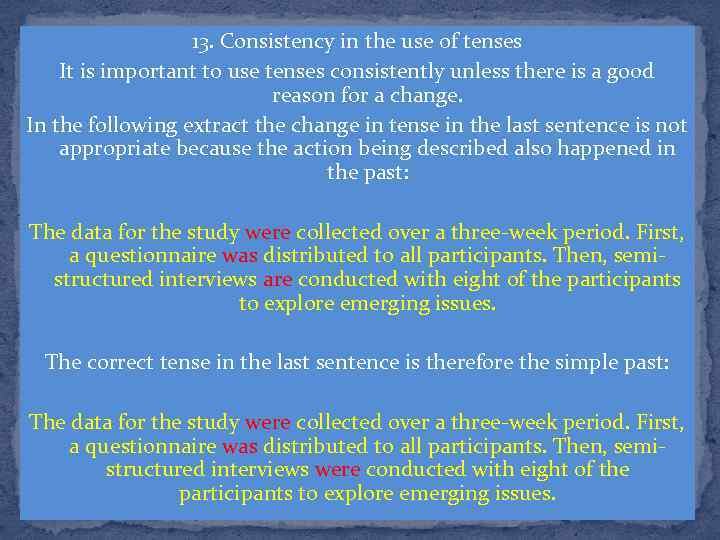 13. Consistency in the use of tenses

It is important to use tenses consistently unless there is a good reason for a change.

In the following extract the change in tense in the last sentence is not appropriate because the action being described also happened in the past:

The data for the study were collected over a three-week period. First, a questionnaire was distributed to all participants. Then, semi-structured interviews are conducted with eight of the participants to explore emerging issues.

The correct tense in the last sentence is therefore the simple past:

The data for the study were collected over a three-week period. First, a questionnaire was distributed to all participants. Then, semi-structured interviews were conducted with eight of the participants to explore emerging issues.